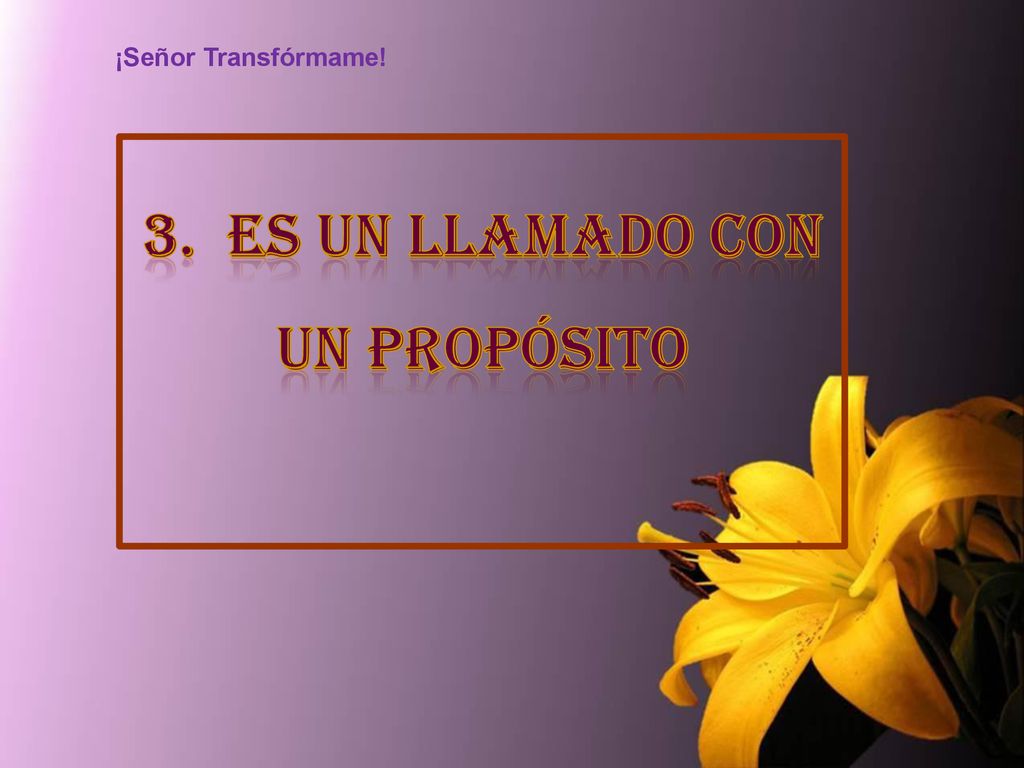 ¡Señor Transfórmame!

3. ES UN LLAMADO CON UN PROPÓSITO